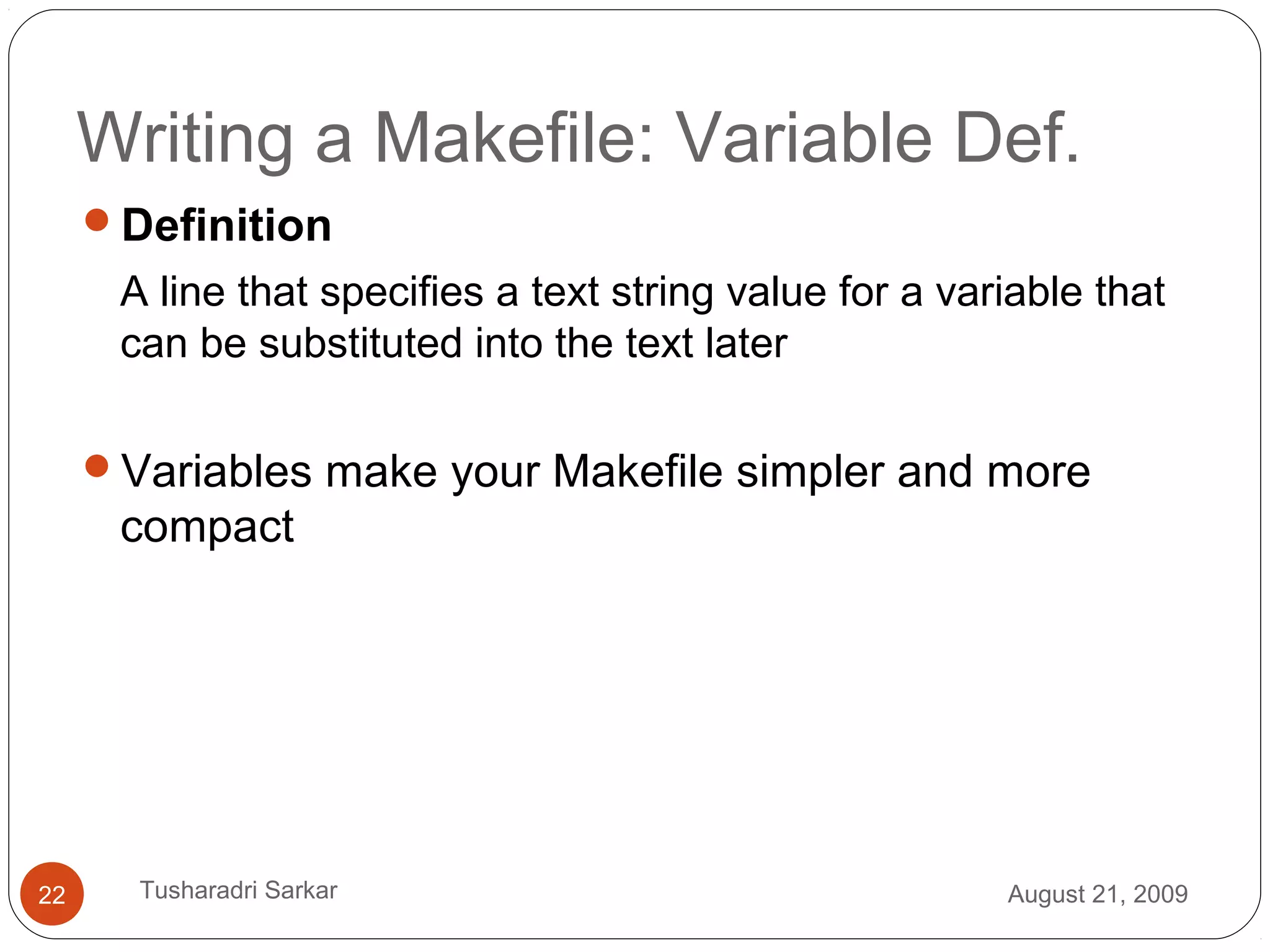 Writing a Makefile: Variable Def.

Definition

A line that specifies a text string value for a variable that can be substituted into the text later

Variables make your Makefile simpler and more compact

22

Tusharadri Sarkar

August 21, 2009